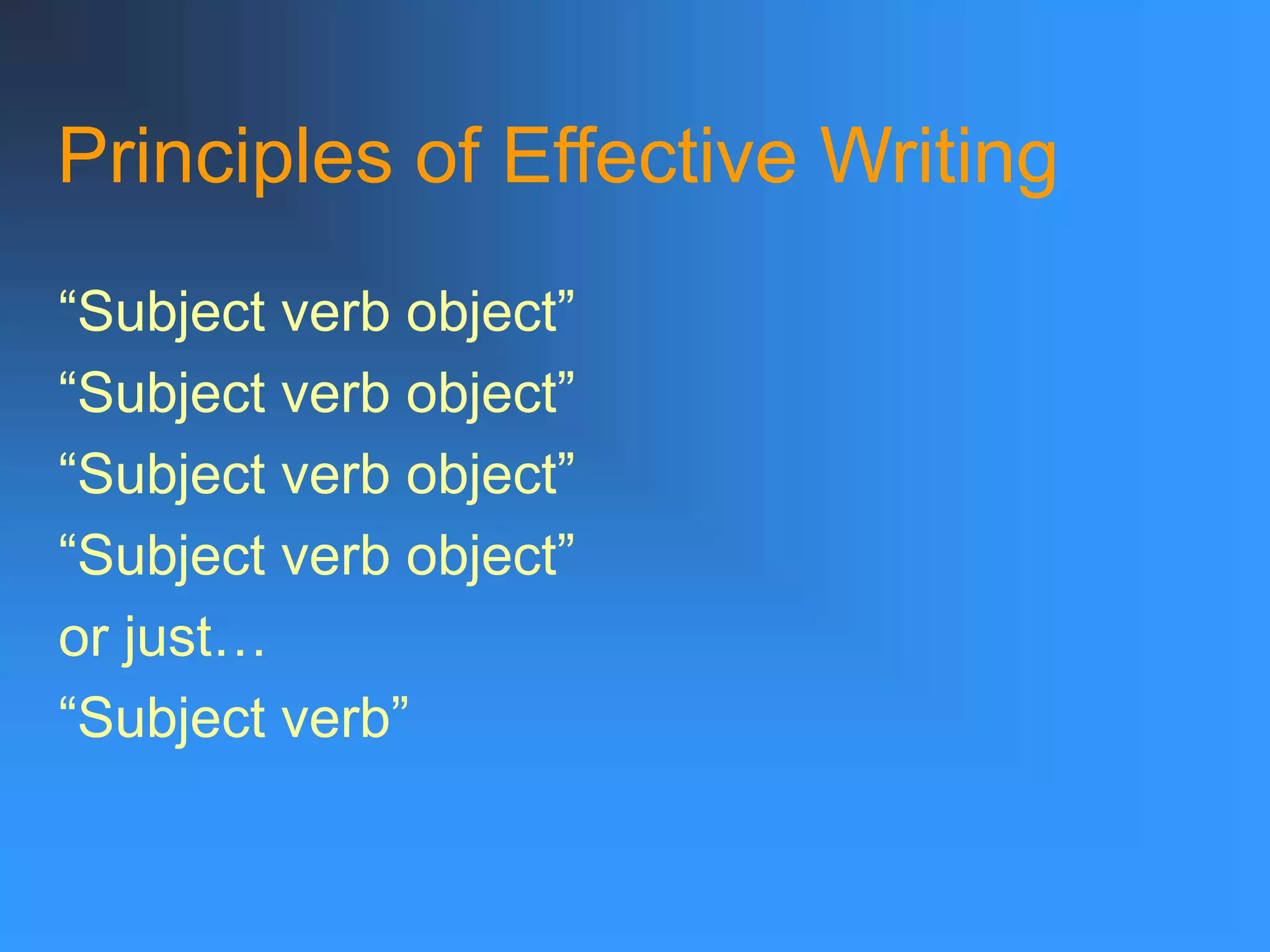 Principles of Effective Writing

“Subject verb object”
“Subject verb object”
“Subject verb object”
“Subject verb object”
or just…
“Subject verb”